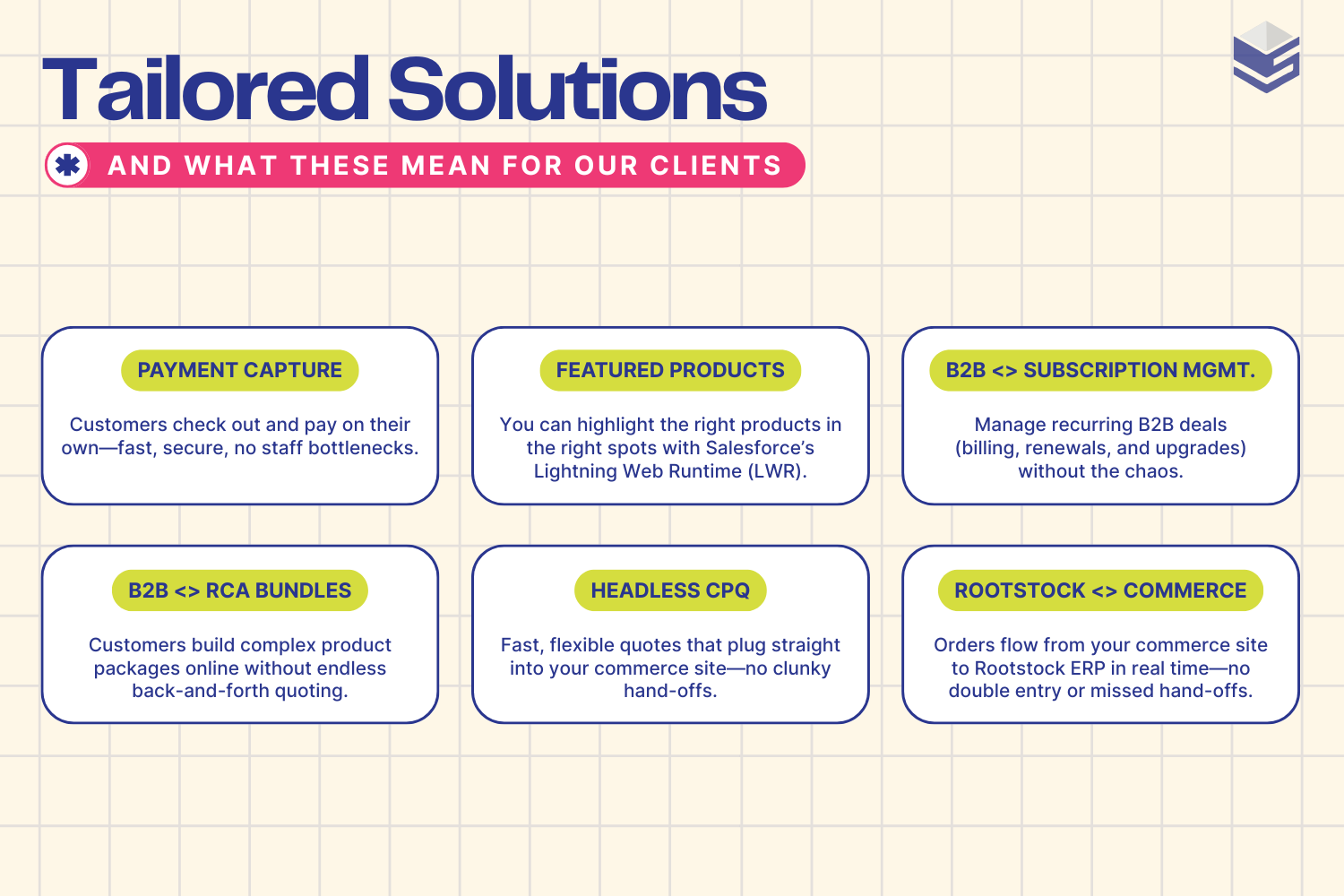 Tailored Solutions

AND WHAT THESE MEAN FOR OUR CLIENTS

PAYMENT CAPTURE

Customers check out and pay on their own—fast, secure, no staff bottlenecks.

FEATURED PRODUCTS

You can highlight the right products in the right spots with Salesforce's Lightning Web Runtime (LWR).

B2B <> SUBSCRIPTION MGMT.

Manage recurring B2B deals (billing, renewals, and upgrades) without the chaos.

B2B <> RCA BUNDLES

Customers build complex product packages online without endless back-and-forth quoting.

HEADLESS CPQ

Fast, flexible quotes that plug straight into your commerce site—no clunky hand-offs.

ROOTSTOCK <> COMMERCE

Orders flow from your commerce site to Rootstock ERP in real time—no double entry or missed hand-offs.